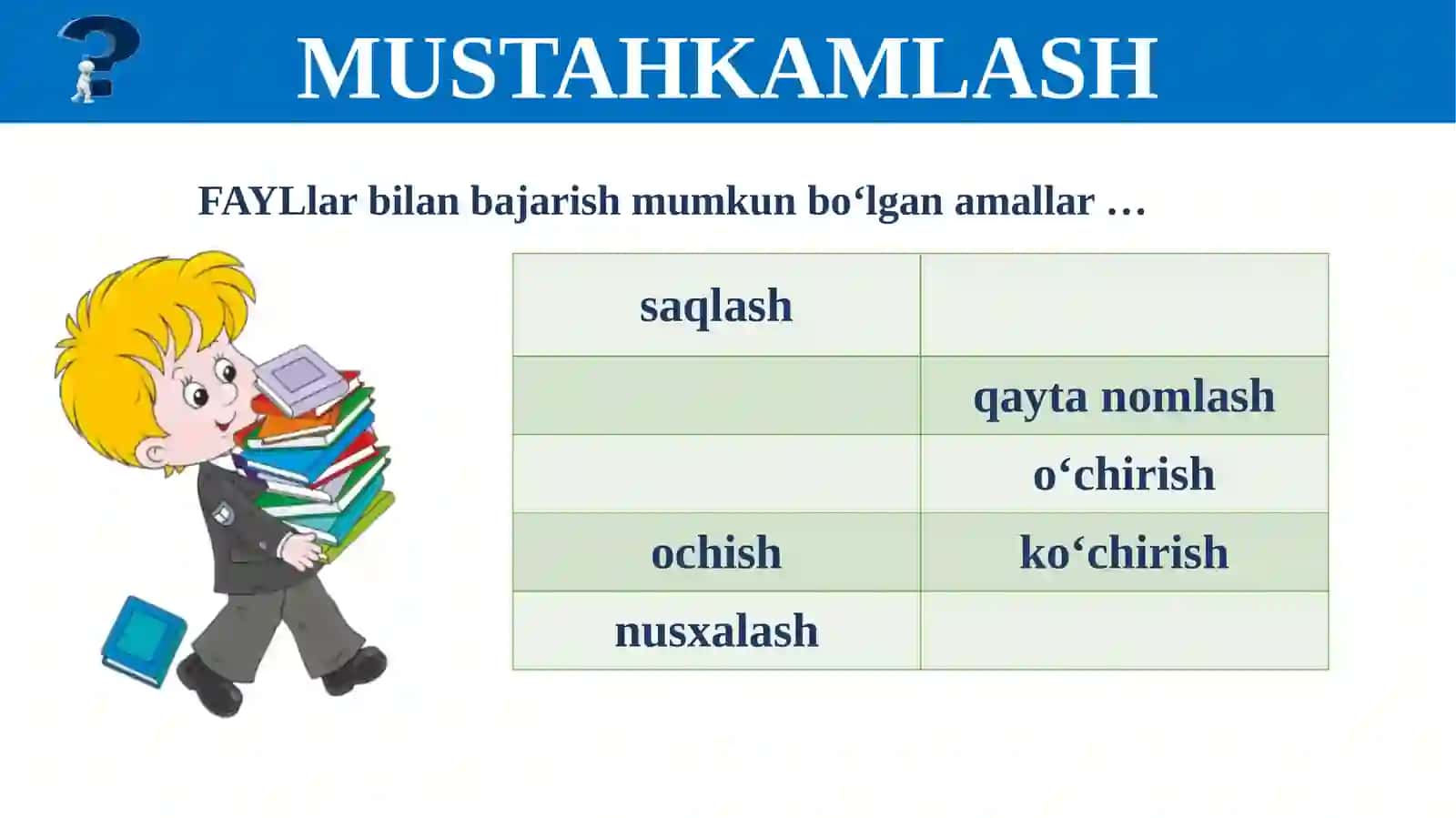 MUSTAHKAMLASH

FAYLlar bilan bajarish mumkun bo‘lgan amallar …

| saqlash | |
|---|---|
| | qayta nomlash |
| | o‘chirish |
| ochish | ko‘chirish |
| nusxalash | |